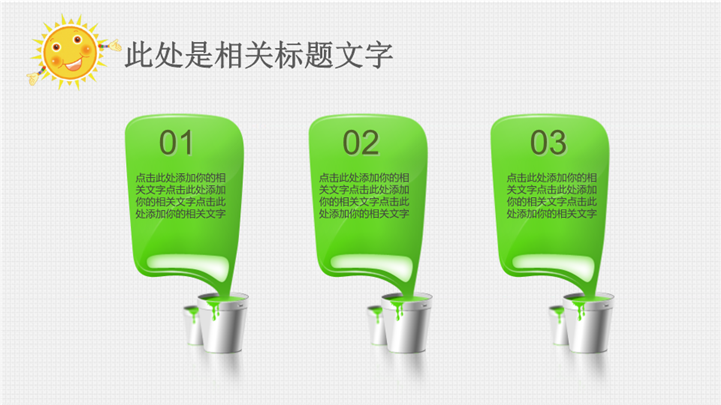 此处是相关标题文字

01

点击此处添加你的相关文字点击此处添加你的相关文字点击此处添加你的相关文字

02

点击此处添加你的相关文字点击此处添加你的相关文字点击此处添加你的相关文字

03

点击此处添加你的相关文字点击此处添加你的相关文字点击此处添加你的相关文字